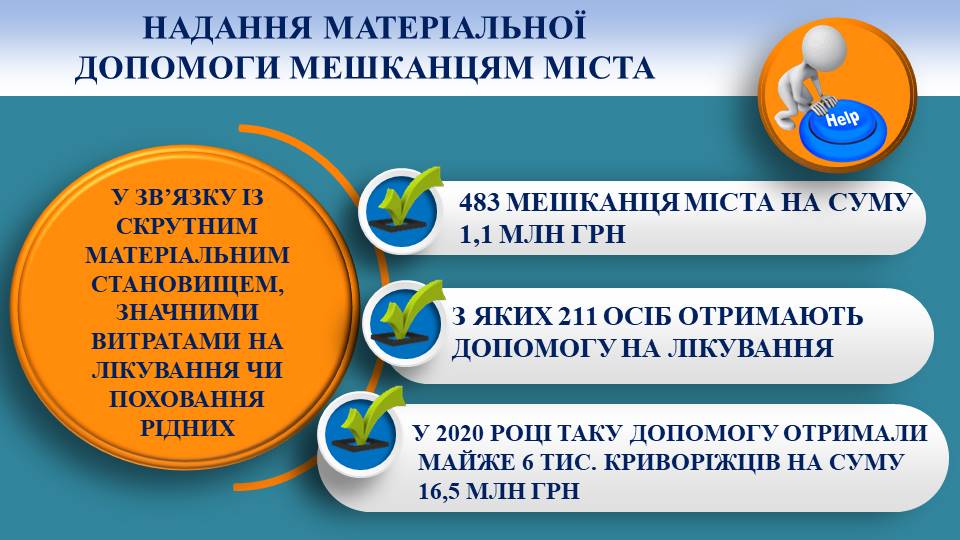 НАДАННЯ МАТЕРІАЛЬНОЇ ДОПОМОГИ МЕШКАНЦЯМ МІСТА

Help

У ЗВ'ЯЗКУ ІЗ СКРУТНИМ МАТЕРІАЛЬНИМ СТАНОВИЩЕМ, ЗНАЧНИМИ ВИТРАТАМИ НА ЛІКУВАННЯ ЧИ ПОХОВАННЯ РІДНИХ

483 МЕШКАНЦЯ МІСТА НА СУМУ 1,1 МЛН ГРН

З ЯКИХ 211 ОСІБ ОТРИМАЮТЬ ДОПОМОГУ НА ЛІКУВАННЯ

У 2020 РОЦІ ТАКУ ДОПОМОГУ ОТРИМАЛИ МАЙЖЕ 6 ТИС. КРИВОРІЖЦІВ НА СУМУ 16,5 МЛН ГРН